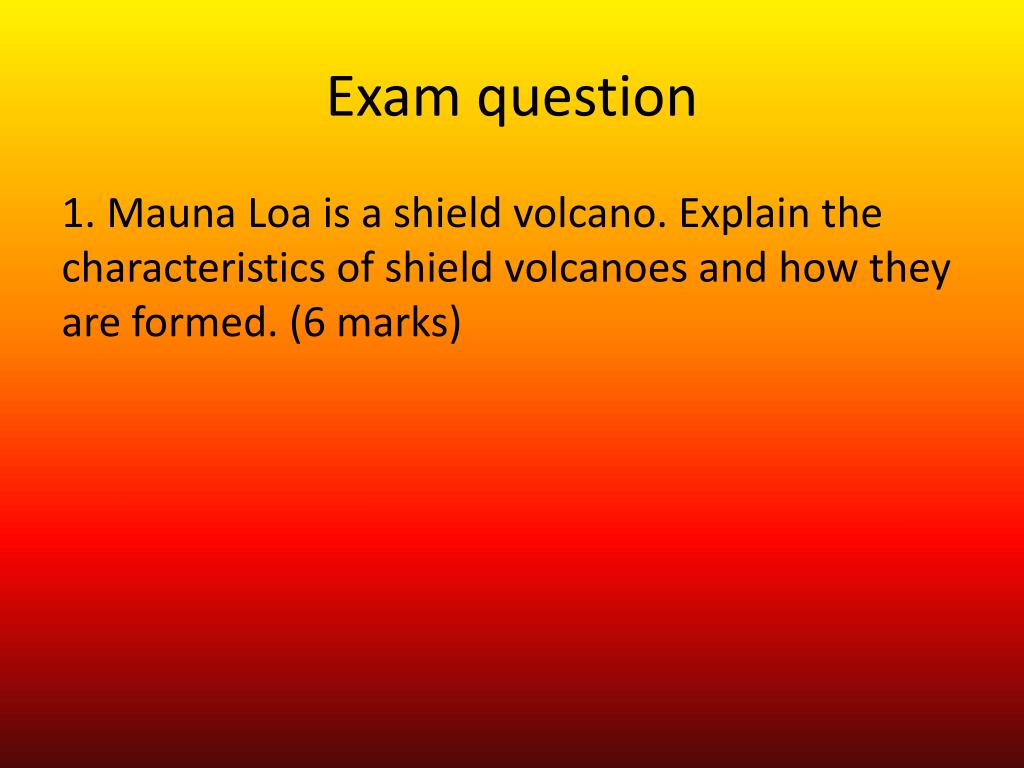 Exam question

1. Mauna Loa is a shield volcano. Explain the characteristics of shield volcanoes and how they are formed. (6 marks)